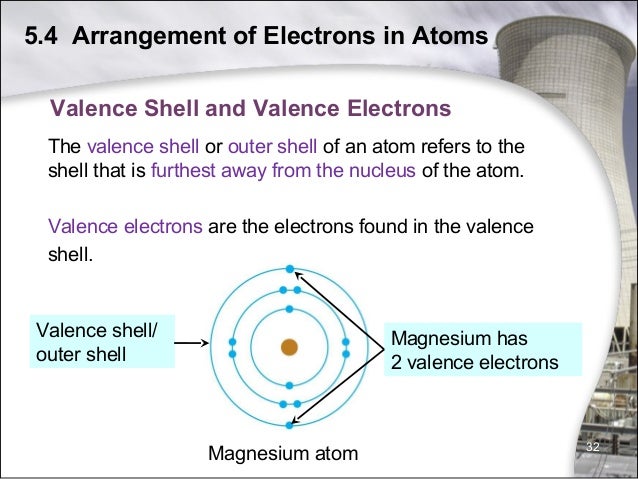 5.4 Arrangement of Electrons in Atoms

Valence Shell and Valence Electrons

The valence shell or outer shell of an atom refers to the shell that is furthest away from the nucleus of the atom.

Valence electrons are the electrons found in the valence shell.

Valence shell/ outer shell

Magnesium has 2 valence electrons

Magnesium atom

32